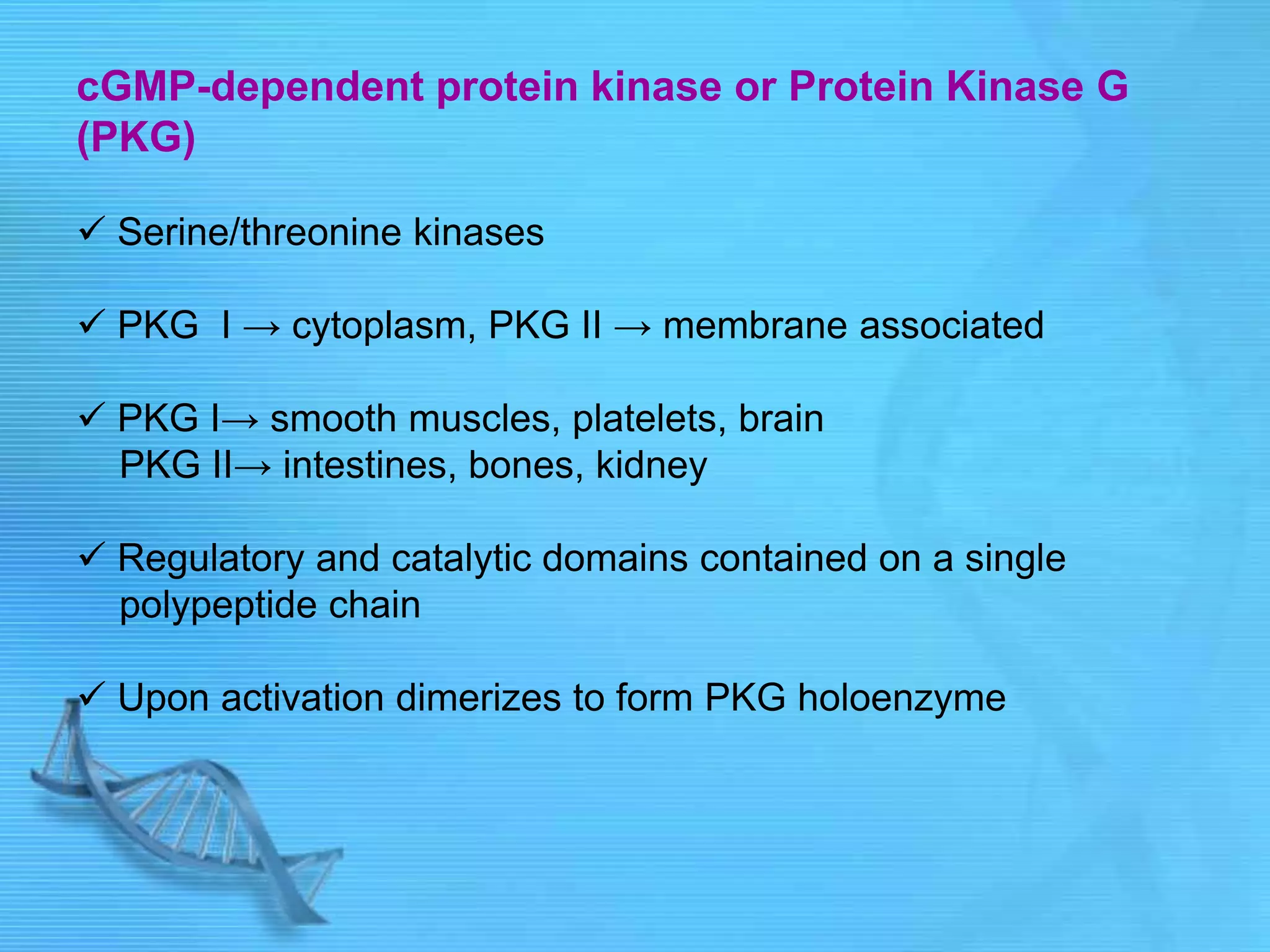 cGMP-dependent protein kinase or Protein Kinase G (PKG)

✓ Serine/threonine kinases

✓ PKG I → cytoplasm, PKG II → membrane associated

✓ PKG I→ smooth muscles, platelets, brain
PKG II→ intestines, bones, kidney

✓ Regulatory and catalytic domains contained on a single polypeptide chain

✓ Upon activation dimerizes to form PKG holoenzyme